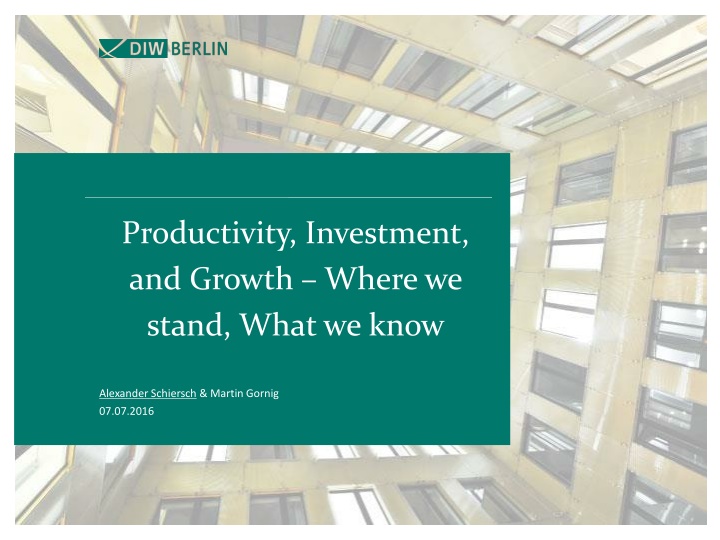 DIW BERLIN

Productivity, Investment, and Growth – Where we stand, What we know

Alexander Schiersch & Martin Gornig
07.07.2016